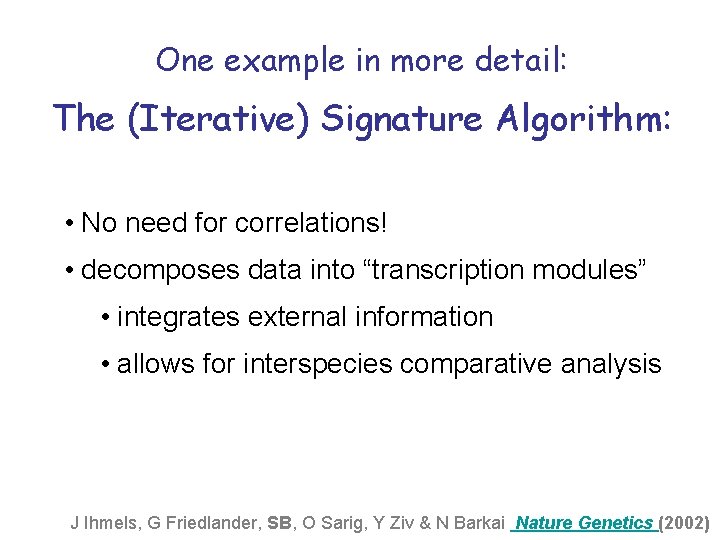 One example in more detail:

The (Iterative) Signature Algorithm:

• No need for correlations!

• decomposes data into “transcription modules”

• integrates external information

• allows for interspecies comparative analysis

J Ihmels, G Friedlander, SB, O Sarig, Y Ziv & N Barkai Nature Genetics (2002)